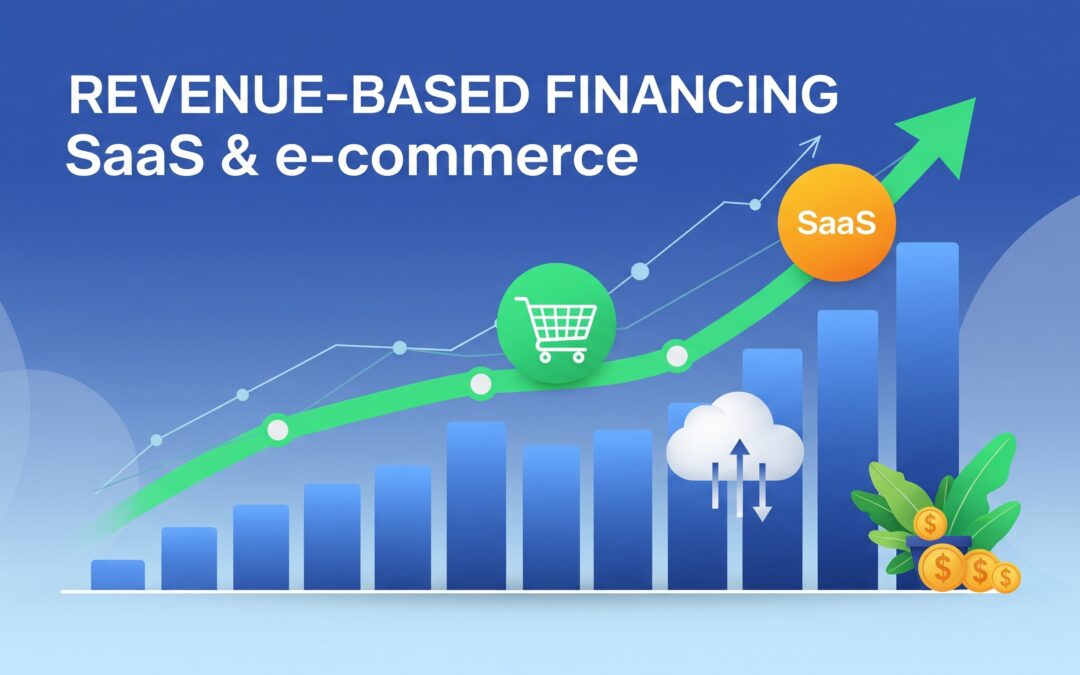 REVENUE-BASED FINANCING
SaaS & e-commerce

SaaS

$

$

$

$